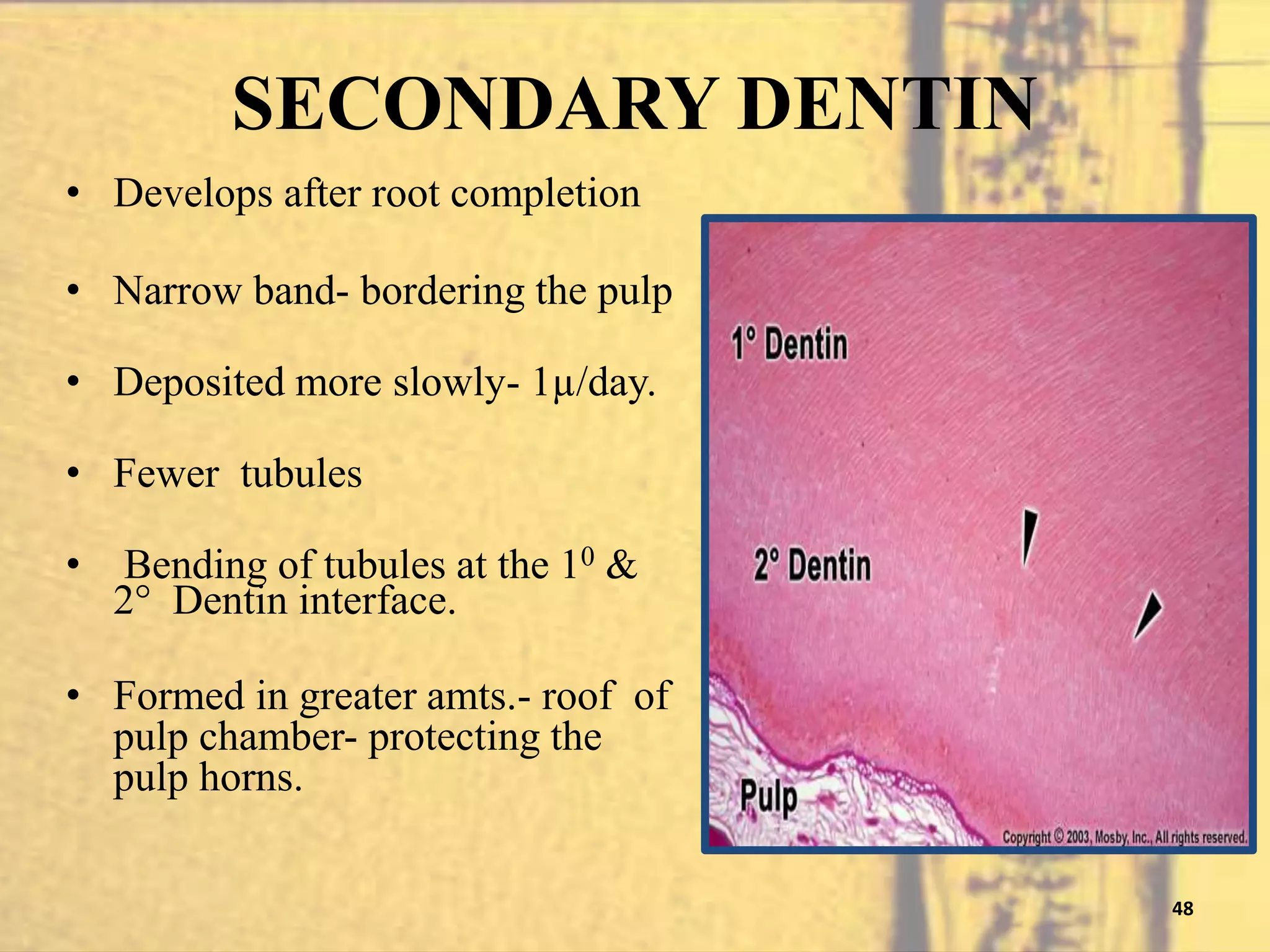 SECONDARY DENTIN

• Develops after root completion

• Narrow band- bordering the pulp

• Deposited more slowly- 1μ/day.

• Fewer tubules

• Bending of tubules at the $1^0$ & 2° Dentin interface.

• Formed in greater amts.- roof of pulp chamber- protecting the pulp horns.

1° Dentin

2° Dentin

Pulp

Copyright © 2003, Mosby, Inc., All rights reserved.

48